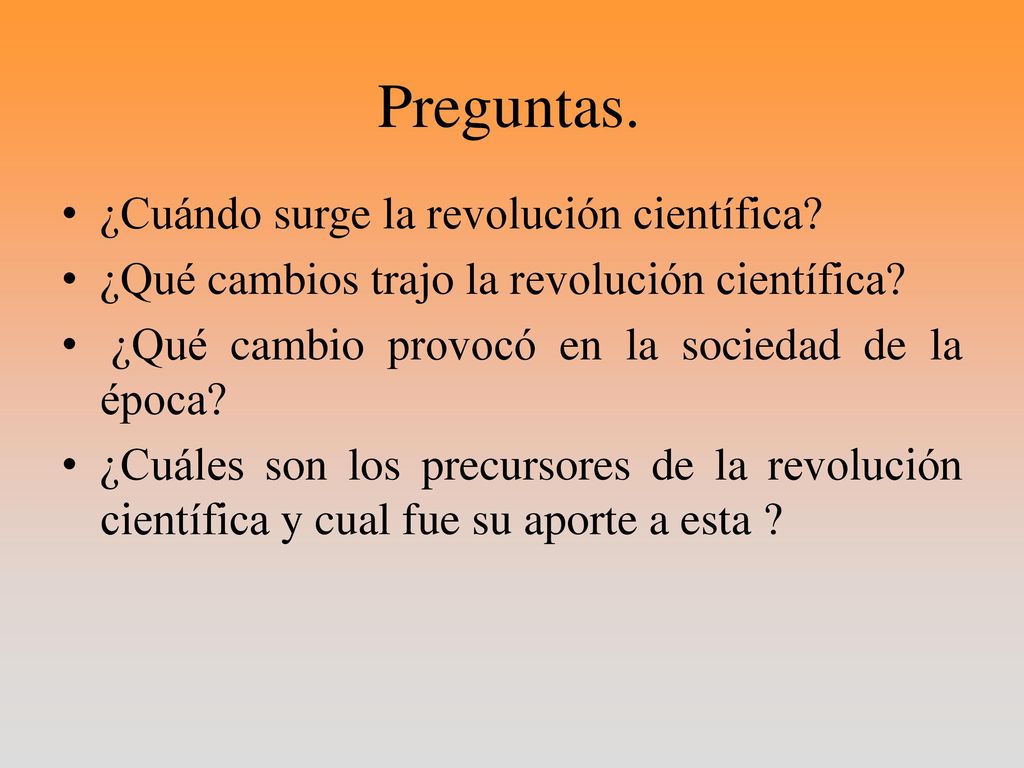 Preguntas.

• ¿Cuándo surge la revolución científica?
• ¿Qué cambios trajo la revolución científica?
• ¿Qué cambio provocó en la sociedad de la época?
• ¿Cuáles son los precursores de la revolución científica y cual fue su aporte a esta ?